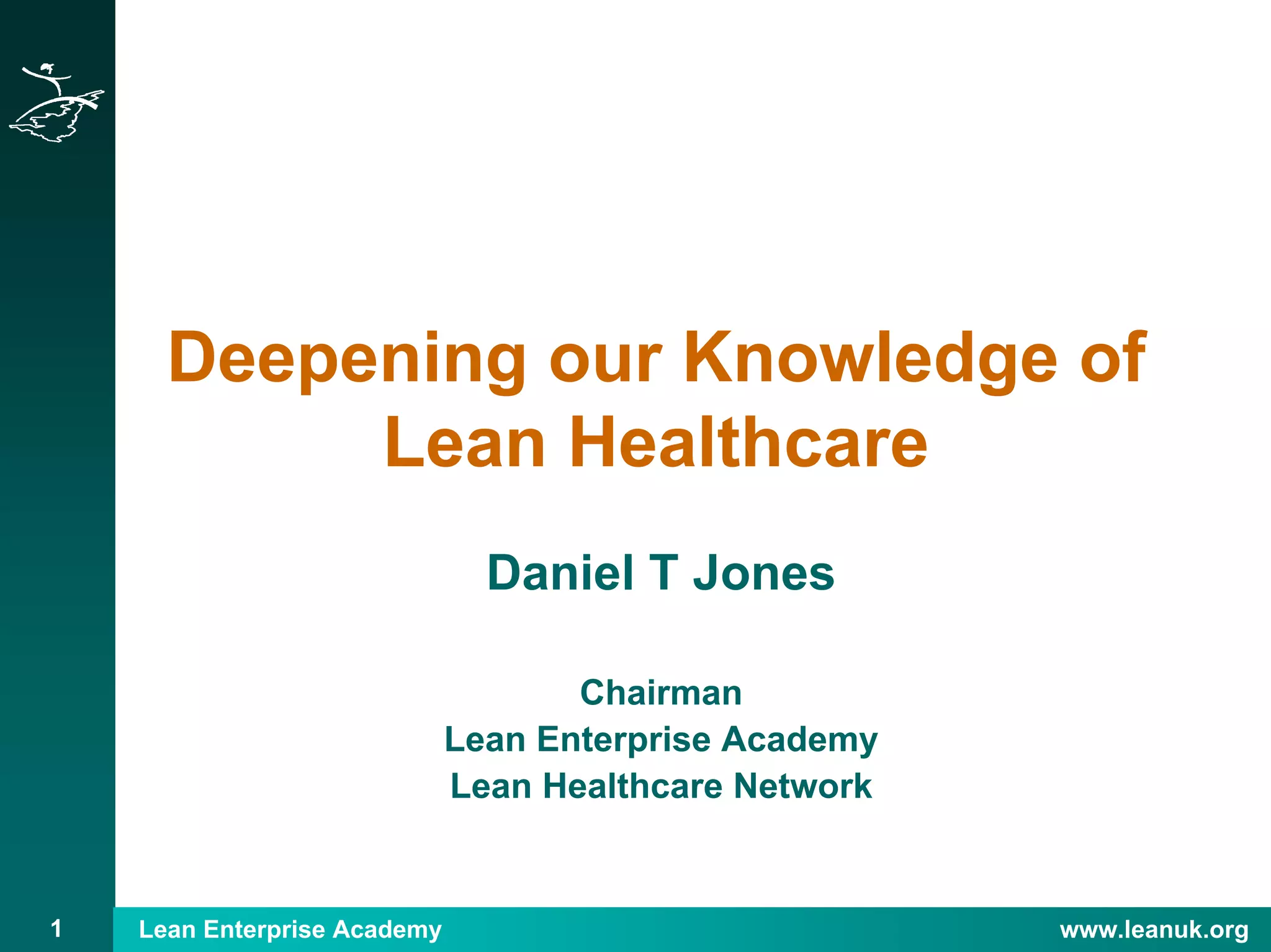 Deepening our Knowledge of Lean Healthcare

Daniel T Jones

Chairman
Lean Enterprise Academy
Lean Healthcare Network

1 Lean Enterprise Academy www.leanuk.org